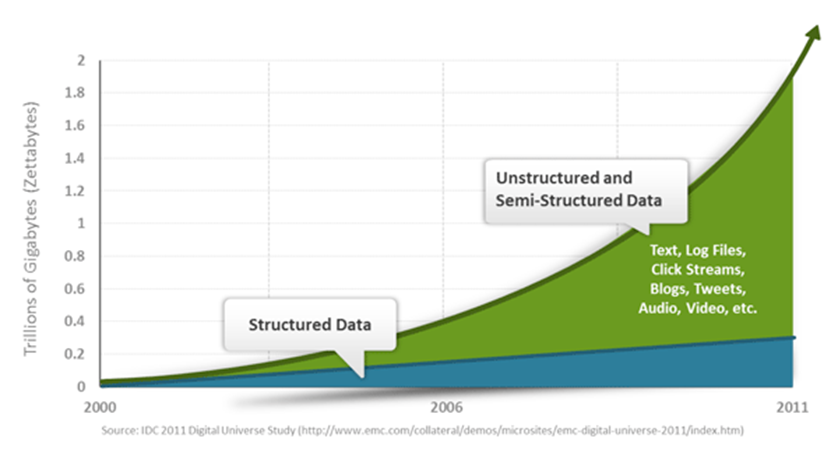 Trillions of Gigabytes (Zettabytes)

2
1.8
1.6
1.4
1.2
1
0.8
0.6
0.4
0.2
0

Unstructured and Semi-Structured Data

Text, Log Files, Click Streams, Blogs, Tweets, Audio, Video, etc.

Structured Data

2000
2006
2011

Source: IDC 2011 Digital Universe Study (http://www.emc.com/collateral/demos/microsites/emc-digital-universe-2011/index.htm)